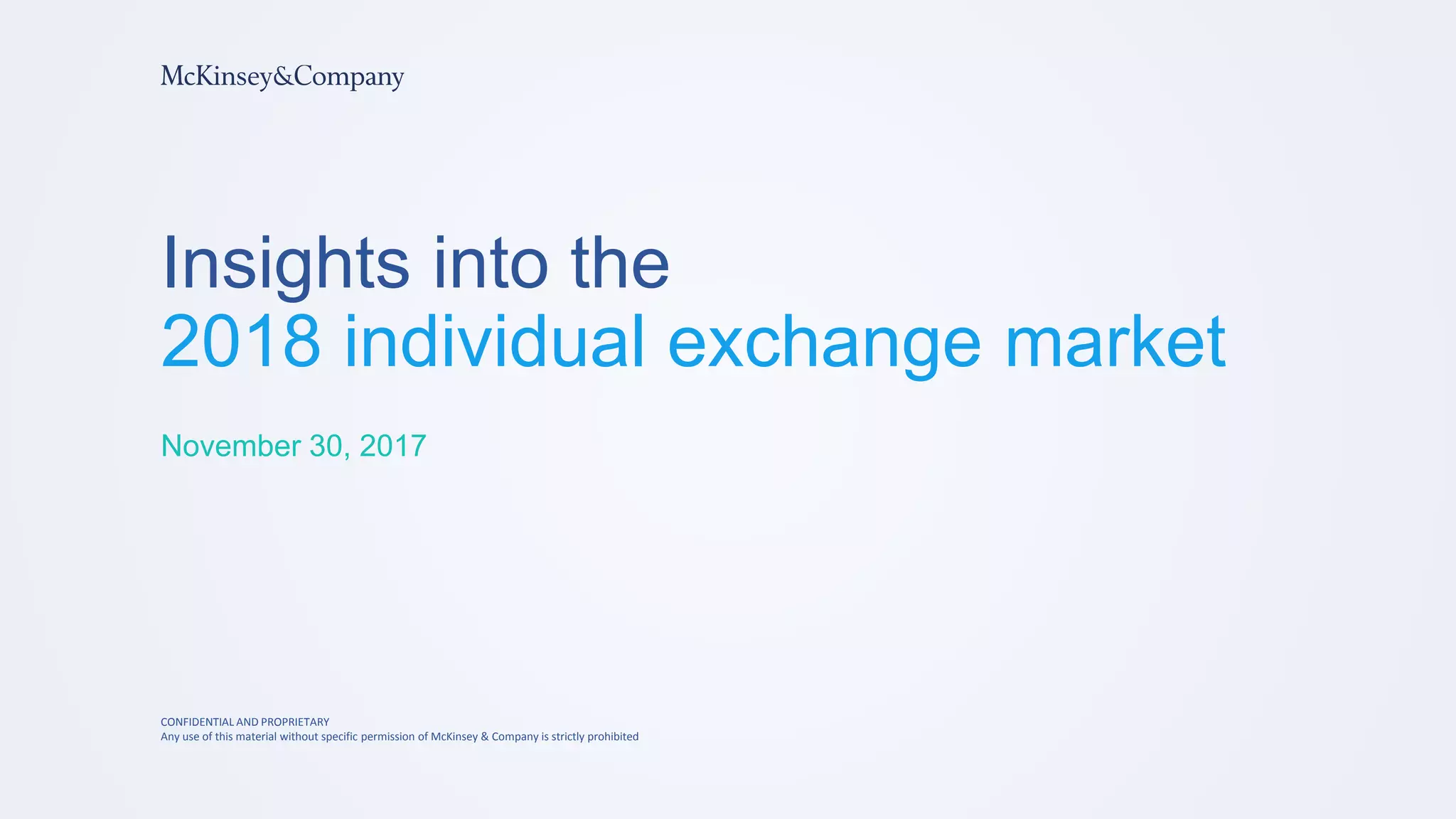 McKinsey&Company

Insights into the
2018 individual exchange market

November 30, 2017

CONFIDENTIAL AND PROPRIETARY
Any use of this material without specific permission of McKinsey & Company is strictly prohibited